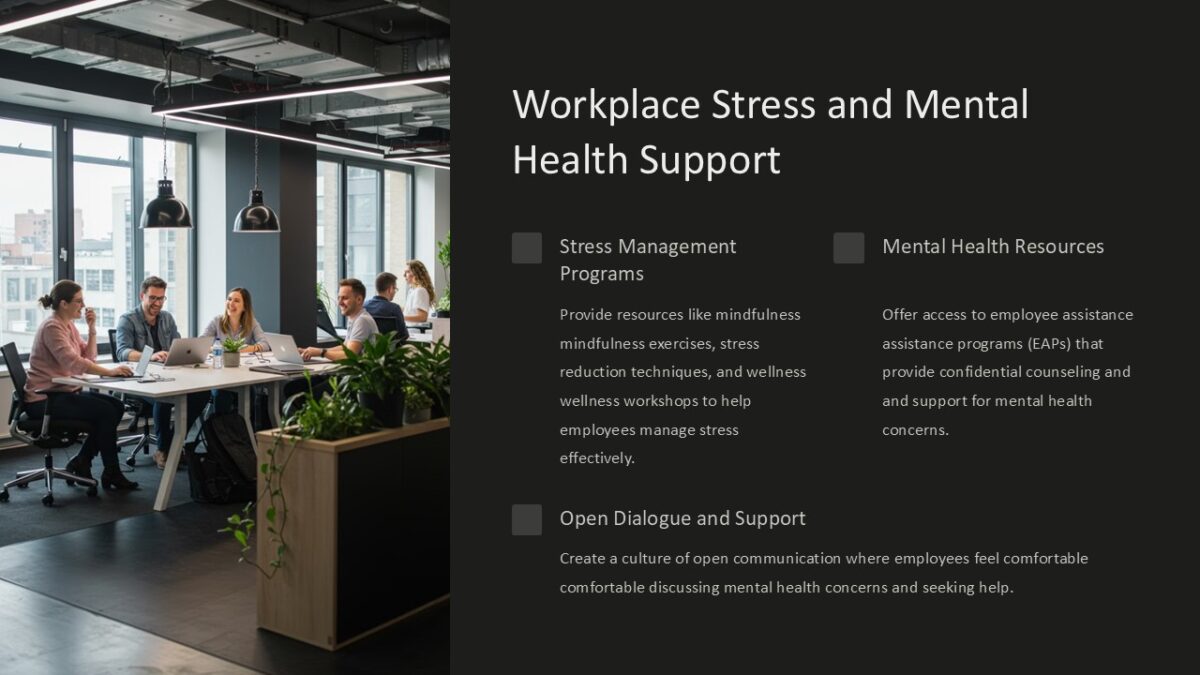 Workplace Stress and Mental Health Support

Stress Management Programs

Provide resources like mindfulness mindfulness exercises, stress reduction techniques, and wellness wellness workshops to help employees manage stress effectively.

Mental Health Resources

Offer access to employee assistance assistance programs (EAPs) that provide confidential counseling and and support for mental health concerns.

Open Dialogue and Support

Create a culture of open communication where employees feel comfortable comfortable discussing mental health concerns and seeking help.